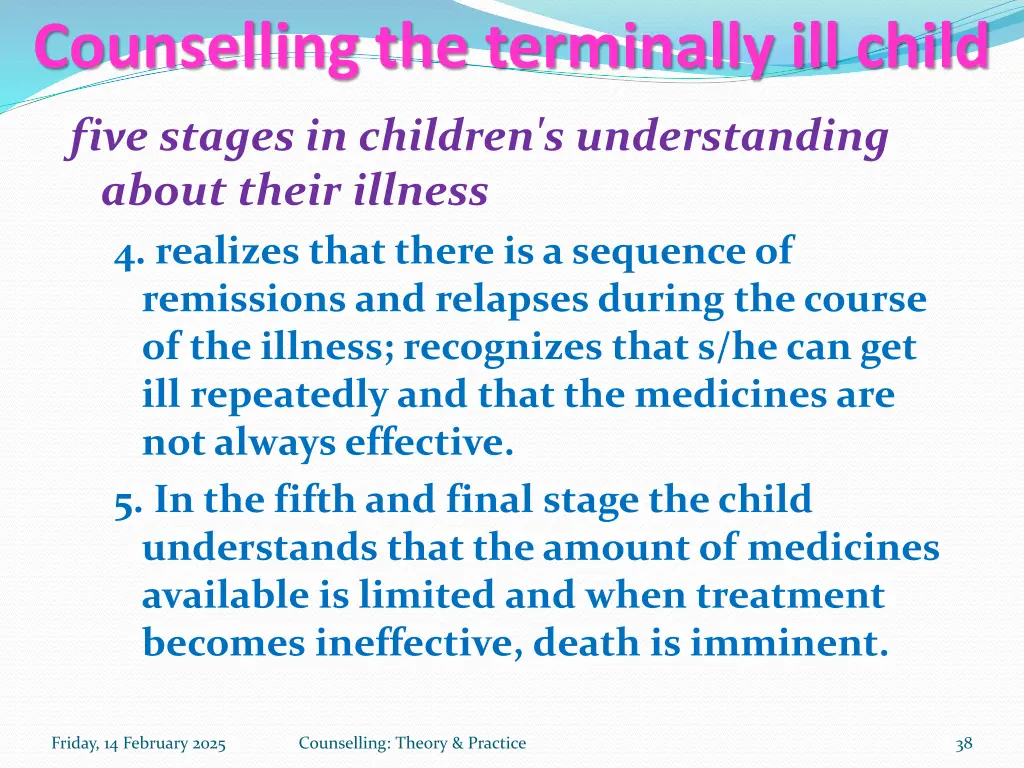 Counselling the terminally ill child

five stages in children's understanding about their illness

4. realizes that there is a sequence of remissions and relapses during the course of the illness; recognizes that s/he can get ill repeatedly and that the medicines are not always effective.

5. In the fifth and final stage the child understands that the amount of medicines available is limited and when treatment becomes ineffective, death is imminent.

Friday, 14 February 2025

Counselling: Theory & Practice

38